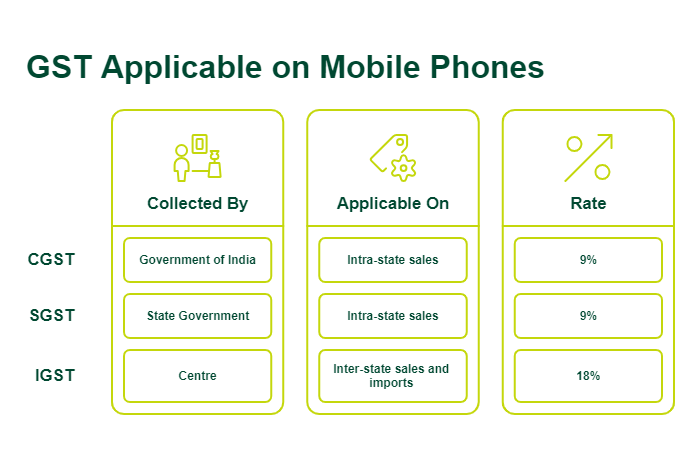 GST Applicable on Mobile Phones

| | Collected By | Applicable On | Rate |
|---|---|---|---|
| CGST | Government of India | Intra-state sales | 9% |
| SGST | State Government | Intra-state sales | 9% |
| IGST | Centre | Inter-state sales and imports | 18% |